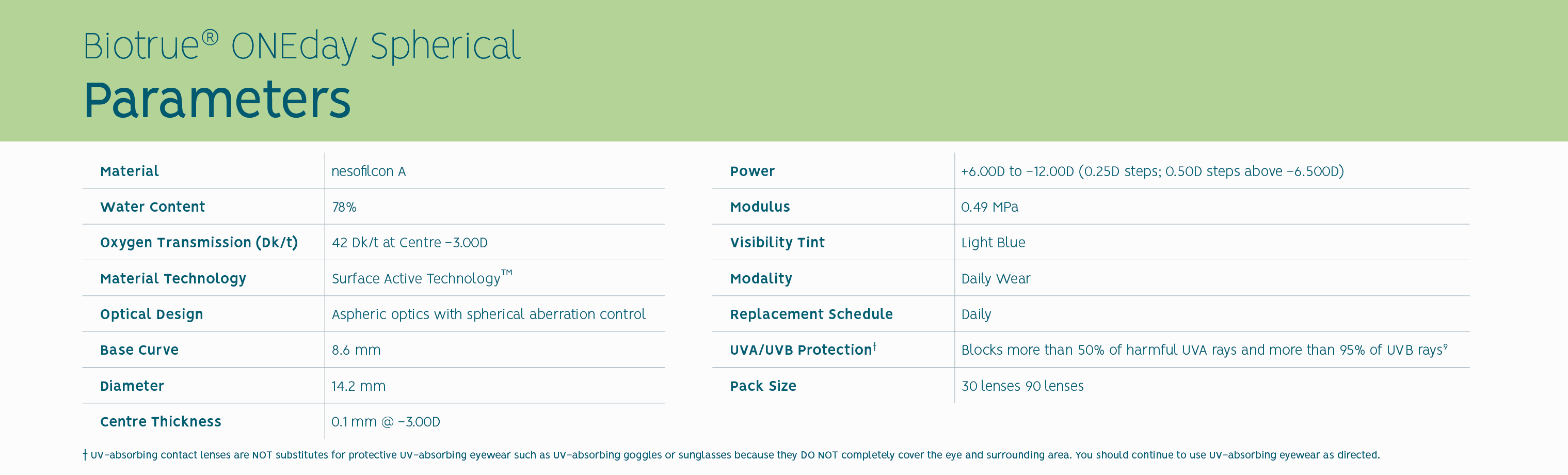 Biotrue® ONEday Spherical

Parameters

| Material | nesofilcon A |
|---|---|
| Water Content | 78% |
| Oxygen Transmission (Dk/t) | 42 Dk/t at Centre −3.00D |
| Material Technology | Surface Active Technology™ |
| Optical Design | Aspheric optics with spherical aberration control |
| Base Curve | 8.6 mm |
| Diameter | 14.2 mm |
| Centre Thickness | 0.1 mm @ −3.00D |

| Power | +6.00D to −12.00D (0.25D steps; 0.50D steps above −6.500D) |
|---|---|
| Modulus | 0.49 MPa |
| Visibility Tint | Light Blue |
| Modality | Daily Wear |
| Replacement Schedule | Daily |
| UVA/UVB Protection† | Blocks more than 50% of harmful UVA rays and more than 95% of UVB rays⁹ |
| Pack Size | 30 lenses 90 lenses |

† UV-absorbing contact lenses are NOT substitutes for protective UV-absorbing eyewear such as UV-absorbing goggles or sunglasses because they DO NOT completely cover the eye and surrounding area. You should continue to use UV-absorbing eyewear as directed.